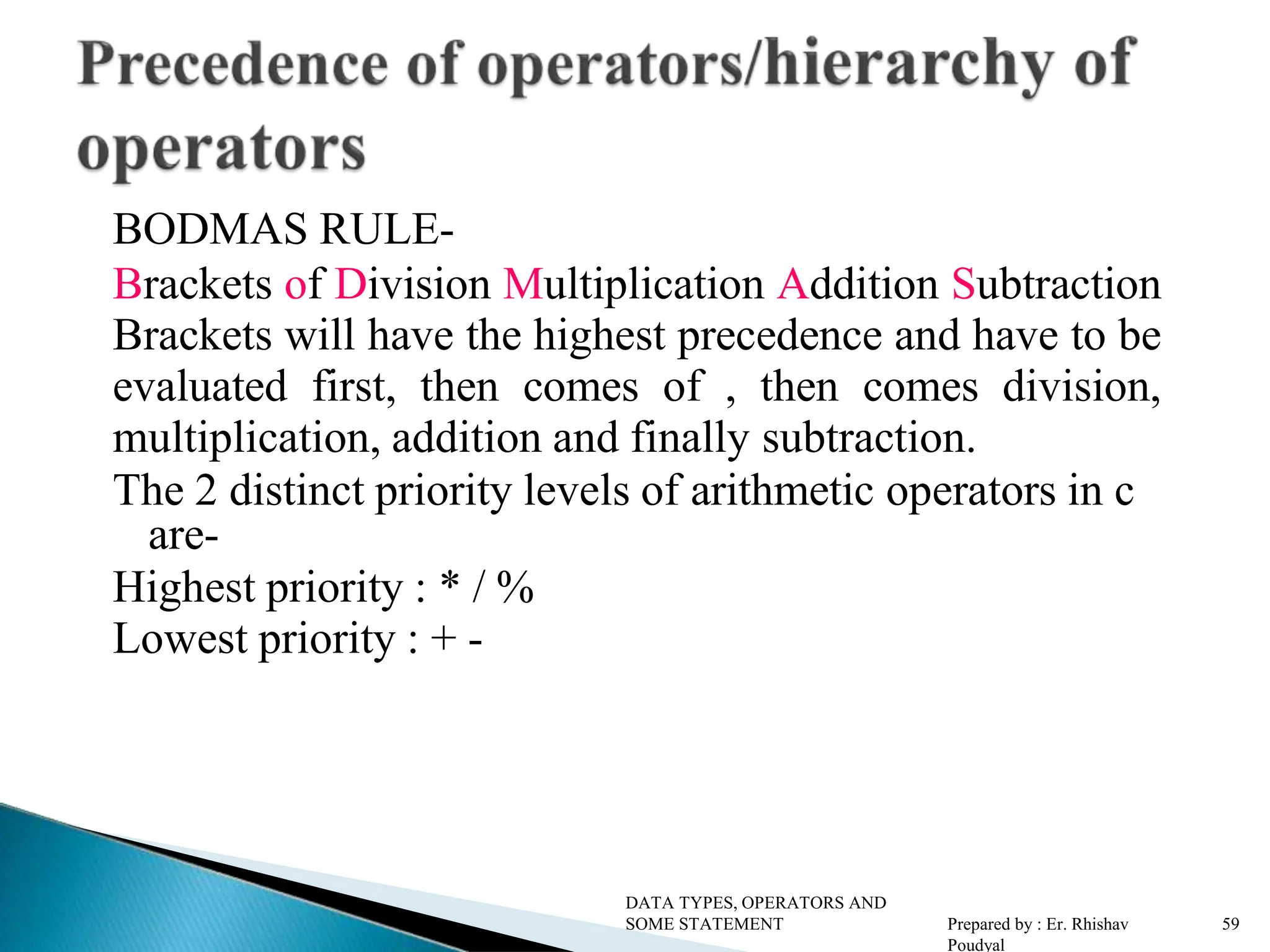 Precedence of operators/hierarchy of operators

BODMAS RULE-

Brackets of Division Multiplication Addition Subtraction

Brackets will have the highest precedence and have to be evaluated first, then comes of , then comes division, multiplication, addition and finally subtraction.

The 2 distinct priority levels of arithmetic operators in c are-

Highest priority : * / %

Lowest priority : + -

DATA TYPES, OPERATORS AND SOME STATEMENT

Prepared by : Er. Rhishav Poudyal

59